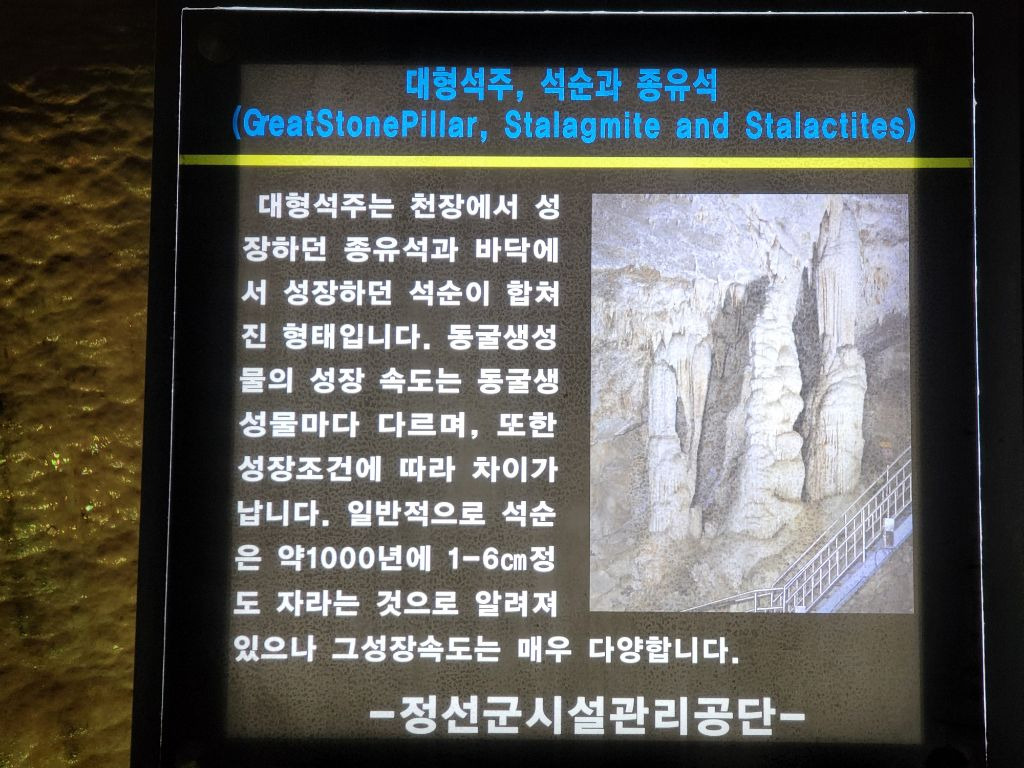 대형석주, 석순과 종유석
(GreatStonePillar, Stalagmite and Stalactites)

대형석주는 천장에서 성장하던 종유석과 바닥에서 성장하던 석순이 합쳐진 형태입니다. 동굴생성물의 성장 속도는 동굴생성물마다 다르며, 또한 성장조건에 따라 차이가 납니다. 일반적으로 석순은 약1000년에 1-6㎝정도 자라는 것으로 알려져 있으나 그성장속도는 매우 다양합니다.

-정선군시설관리공단-